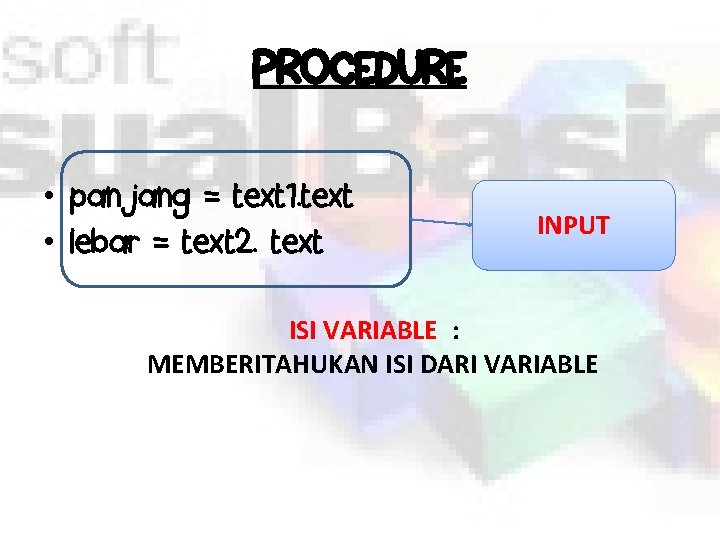 soft
sualBasic

PROCEDURE

• panjang = text1.text
• lebar = text2. text

INPUT

ISI VARIABLE :
MEMBERITAHUKAN ISI DARI VARIABLE